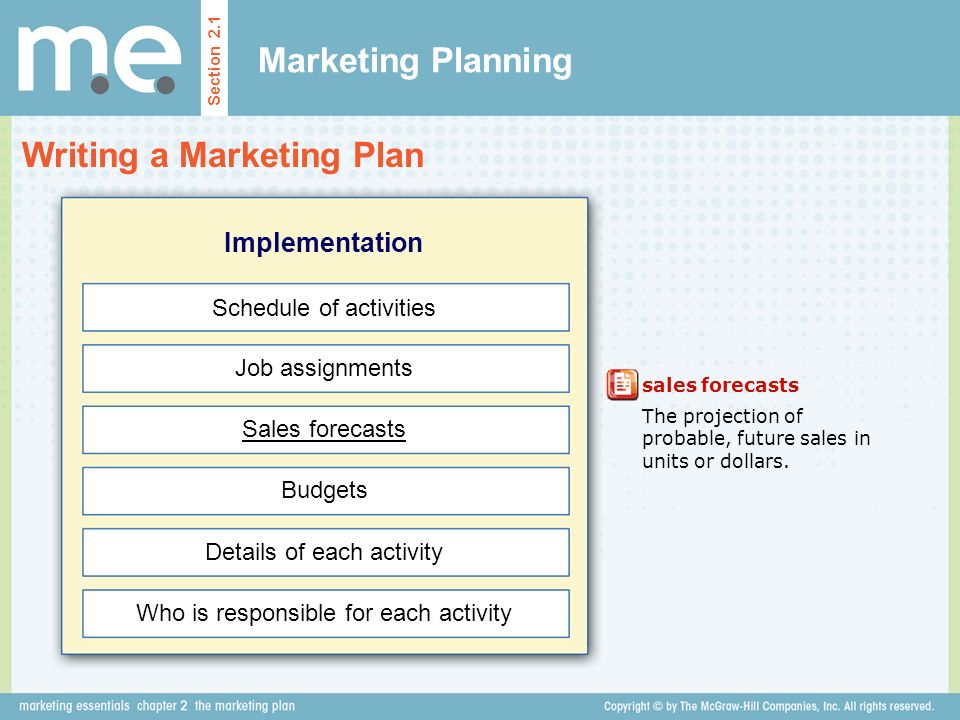 m.e.

Section 2.1

Marketing Planning

Writing a Marketing Plan

Implementation

Schedule of activities

Job assignments

Sales forecasts

Budgets

Details of each activity

Who is responsible for each activity

sales forecasts

The projection of probable, future sales in units or dollars.

marketing essentials chapter 2 the marketing plan

Copyright © by The McGraw-Hill Companies, Inc. All rights reserved.